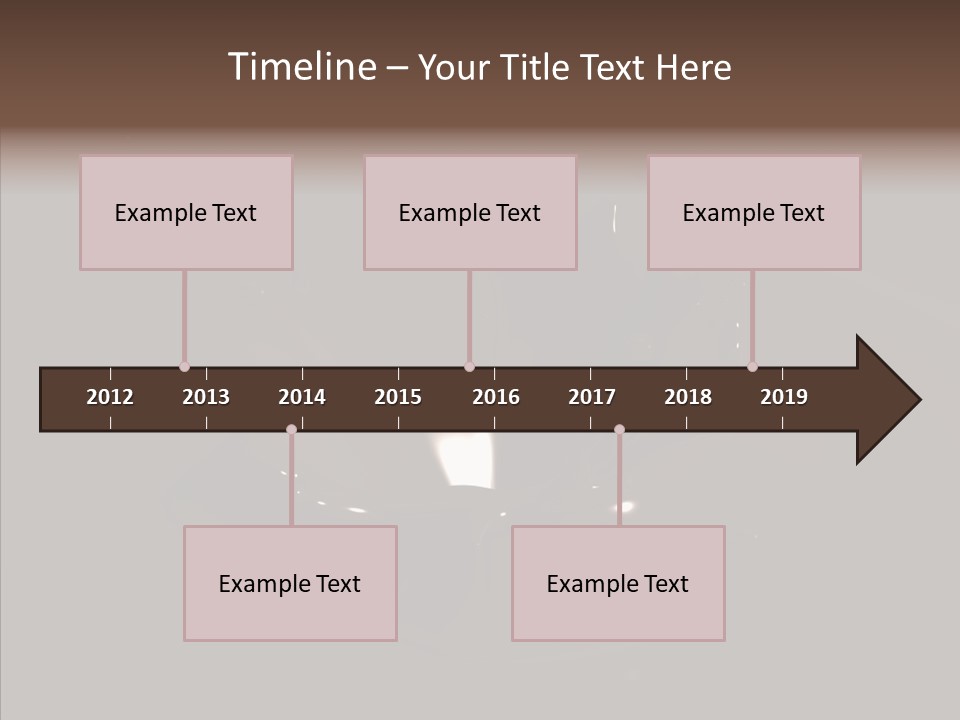 Timeline – Your Title Text Here

Example Text

Example Text

Example Text

2012 2013 2014 2015 2016 2017 2018 2019

Example Text

Example Text